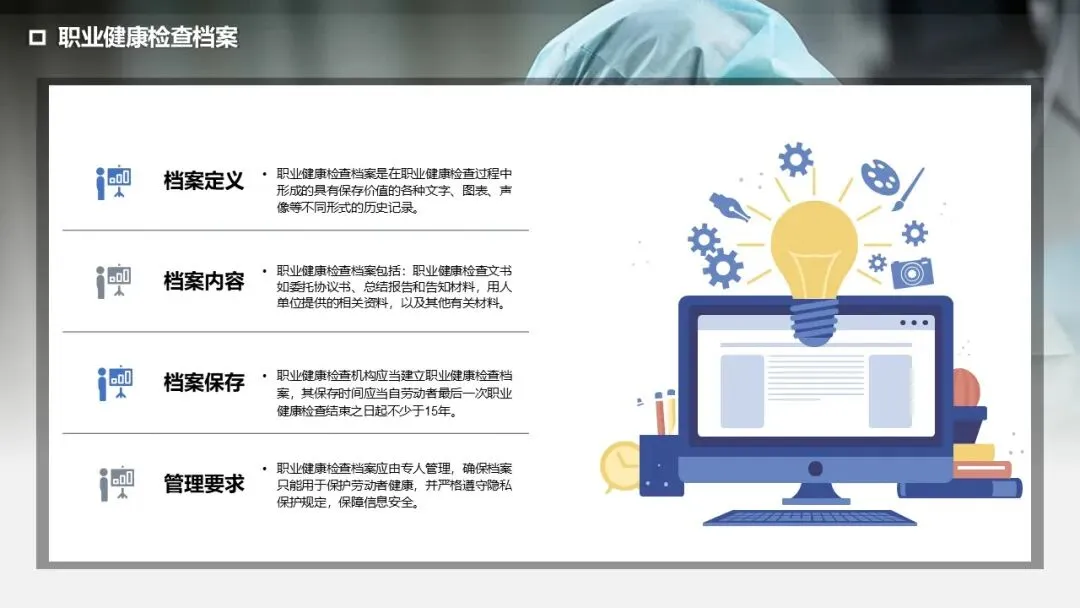 职业健康检查档案

档案定义

• 职业健康检查档案是在职业健康检查过程中形成的具有保存价值的各种文字、图表、声像等不同形式的历史记录。

档案内容

• 职业健康检查档案包括：职业健康检查文书如委托协议书、总结报告和告知材料，用人单位提供的相关资料，以及其他有关材料。

档案保存

• 职业健康检查机构应当建立职业健康检查档案，其保存时间应当自劳动者最后一次职业健康检查结束之日起不少于15年。

管理要求

• 职业健康检查档案应由专人管理，确保档案只能用于保护劳动者健康，并严格遵守隐私保护规定，保障信息安全。